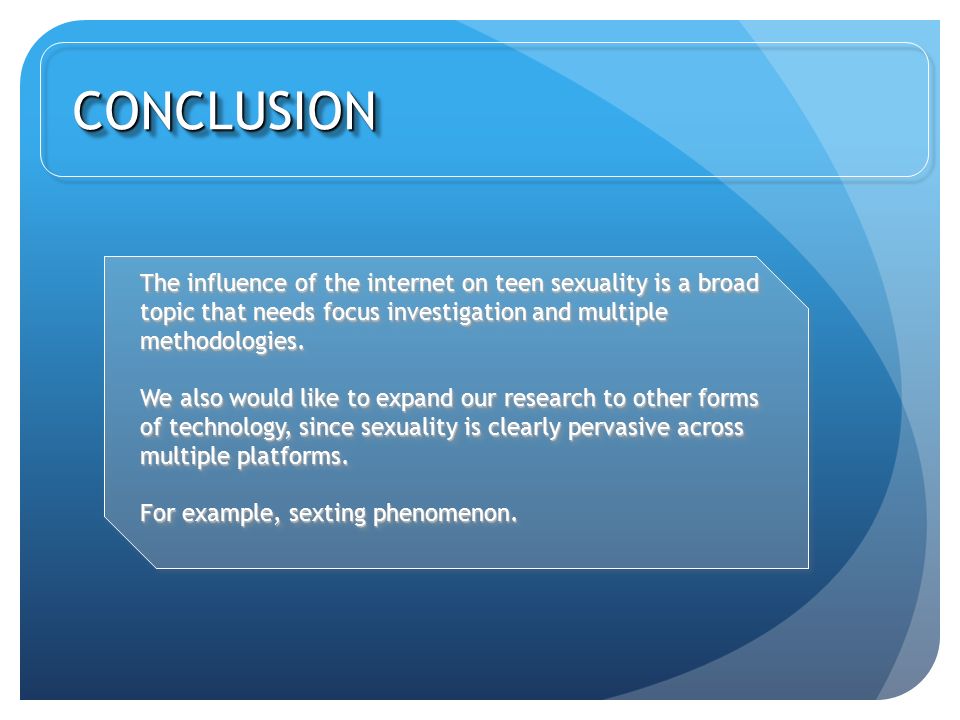 CONCLUSION

The influence of the internet on teen sexuality is a broad topic that needs focus investigation and multiple methodologies.

We also would like to expand our research to other forms of technology, since sexuality is clearly pervasive across multiple platforms.

For example, sexting phenomenon.